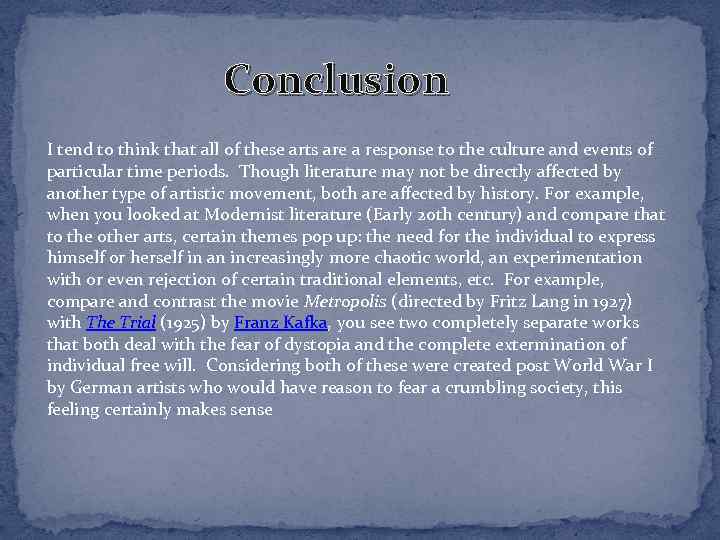 Conclusion

I tend to think that all of these arts are a response to the culture and events of particular time periods. Though literature may not be directly affected by another type of artistic movement, both are affected by history. For example, when you looked at Modernist literature (Early 20th century) and compare that to the other arts, certain themes pop up: the need for the individual to express himself or herself in an increasingly more chaotic world, an experimentation with or even rejection of certain traditional elements, etc. For example, compare and contrast the movie Metropolis (directed by Fritz Lang in 1927) with The Trial (1925) by Franz Kafka, you see two completely separate works that both deal with the fear of dystopia and the complete extermination of individual free will. Considering both of these were created post World War I by German artists who would have reason to fear a crumbling society, this feeling certainly makes sense